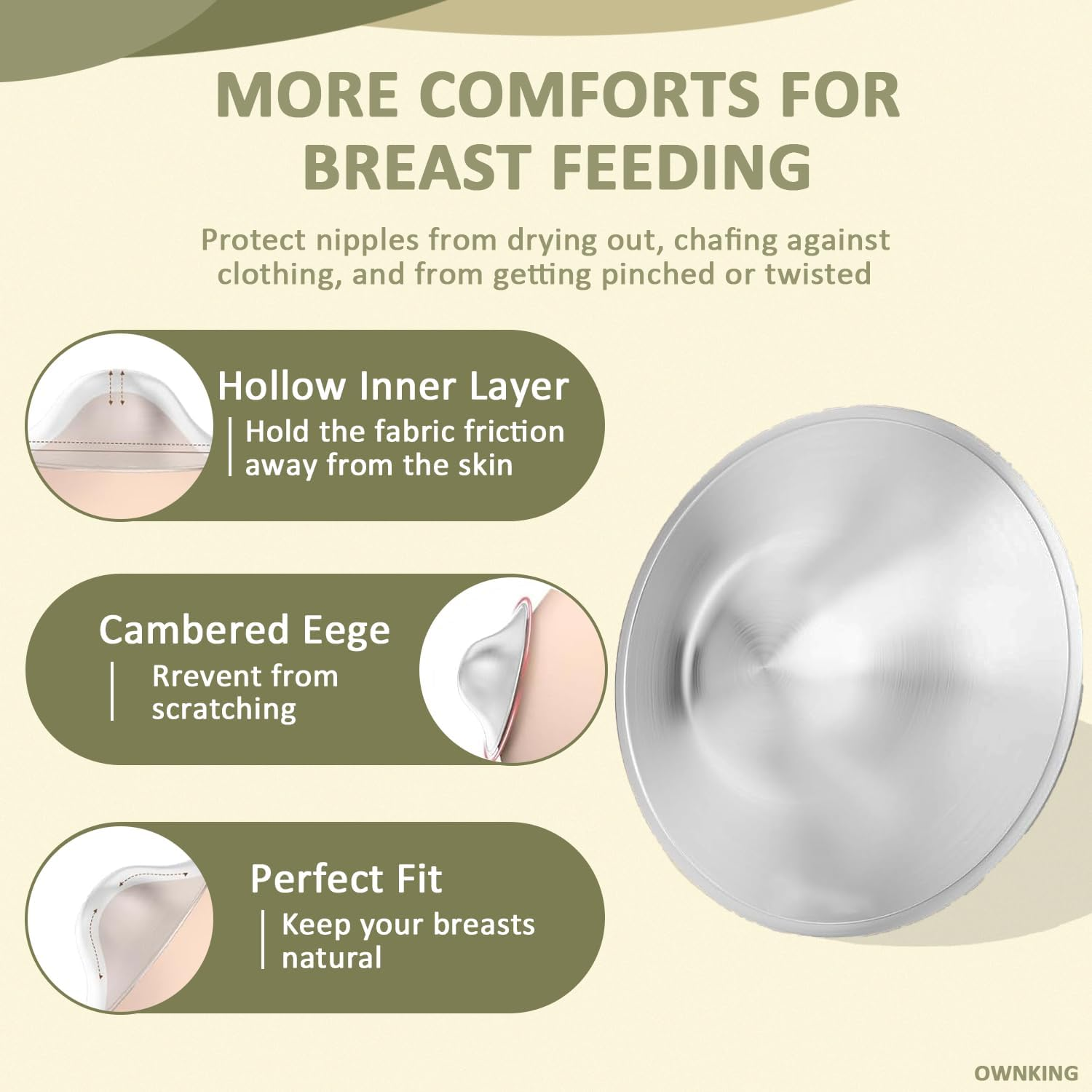 MORE COMFORTS FOR BREAST FEEDING

Protect nipples from drying out, chafing against clothing, and from getting pinched or twisted

Hollow Inner Layer

Hold the fabric friction away from the skin

Cambered Eege

Rrevent from scratching

Perfect Fit

Keep your breasts natural

OWNKING